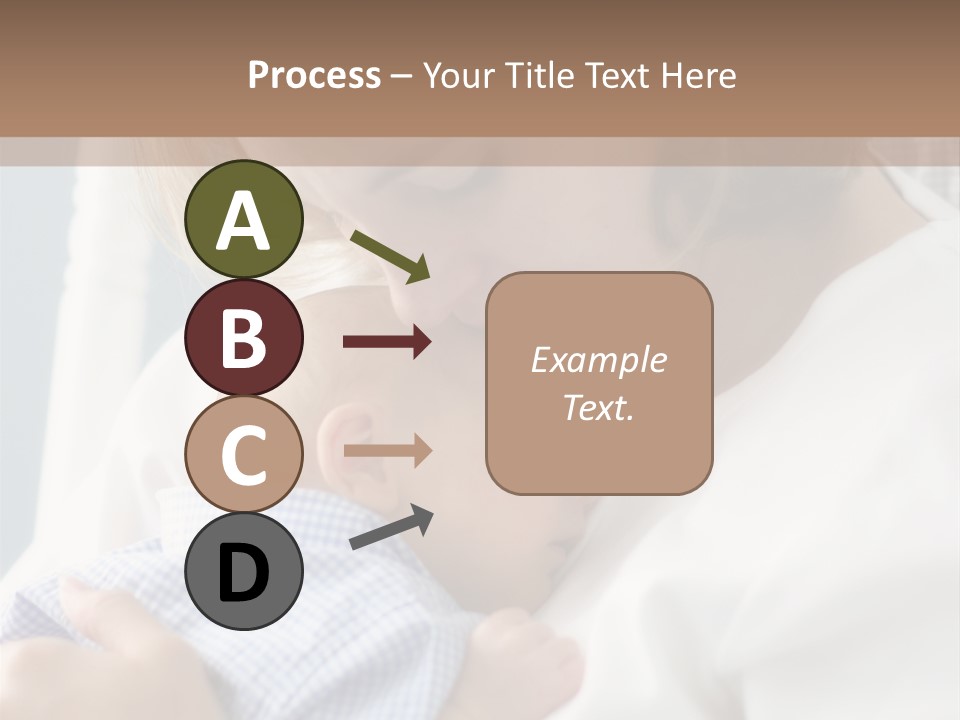 Process – Your Title Text Here

A

B

C

D

Example Text.